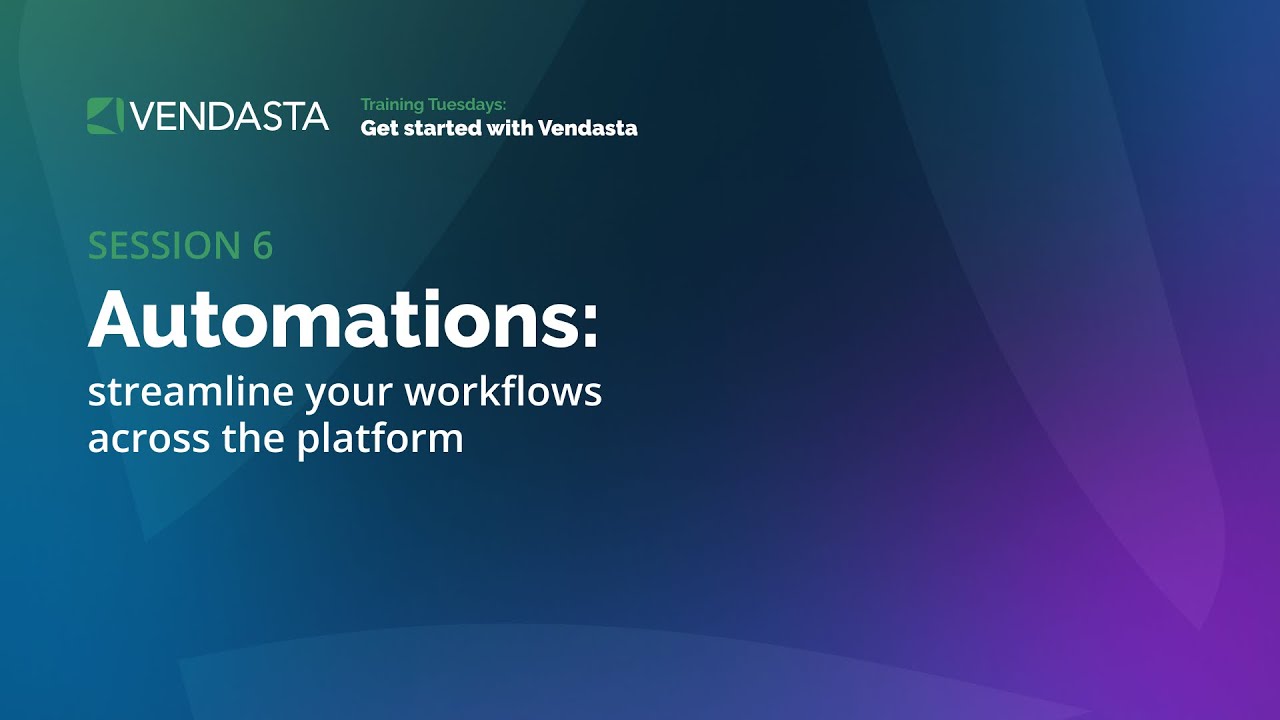 VENDASTA

Training Tuesdays:
Get started with Vendasta

SESSION 6

Automations:
streamline your workflows across the platform